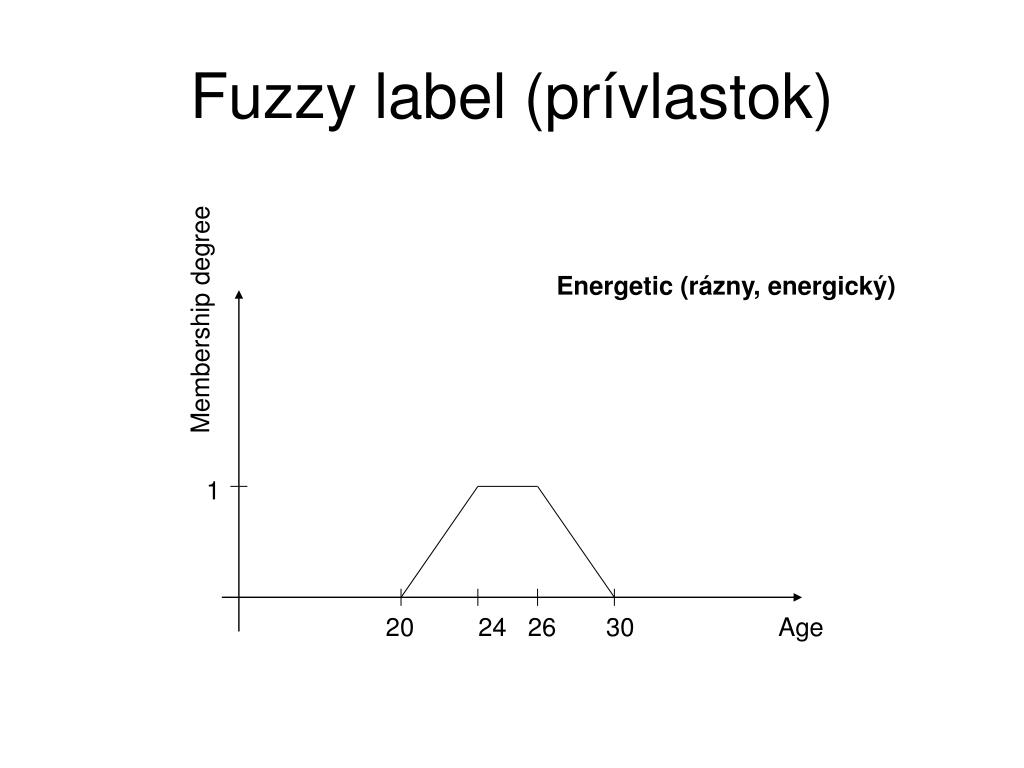 Fuzzy label (prívlastok)

Membership degree

Energetic (rázny, energický)

1

20 24 26 30 Age